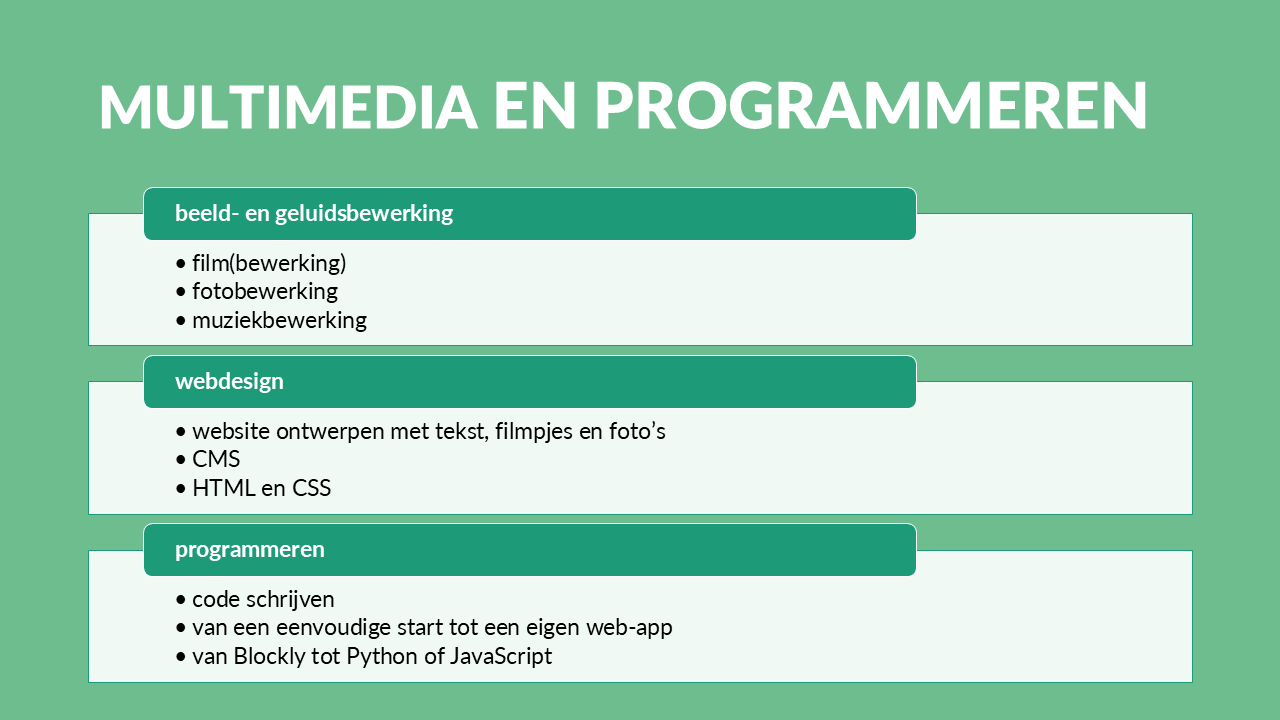 MULTIMEDIA EN PROGRAMMEREN

beeld- en geluidsbewerking

• film(bewerking)
• fotobewerking
• muziekbewerking

webdesign

• website ontwerpen met tekst, filmpjes en foto's
• CMS
• HTML en CSS

programmeren

• code schrijven
• van een eenvoudige start tot een eigen web-app
• van Blockly tot Python of JavaScript